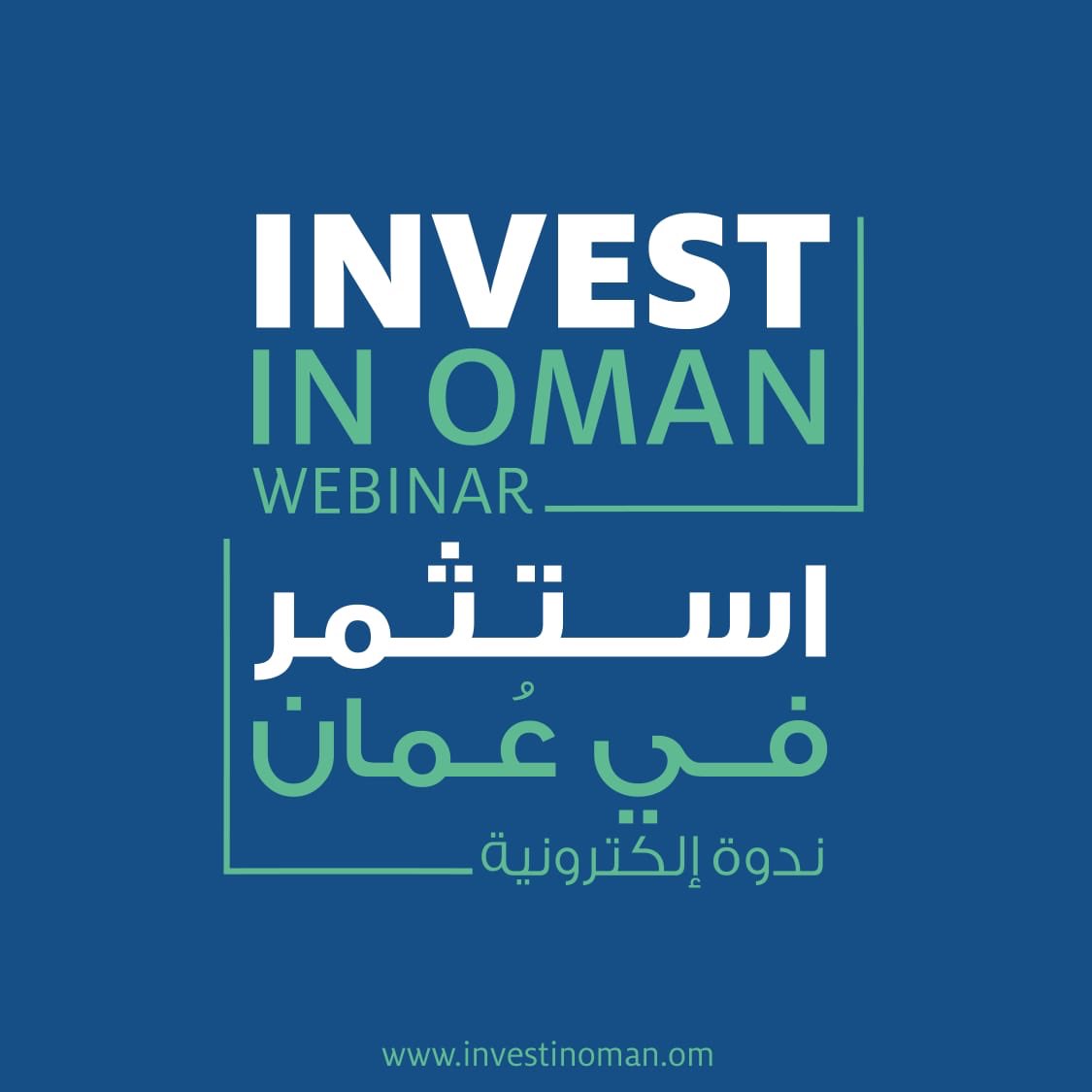 INVEST
IN OMAN
WEBINAR

استثمر
في عُمان
ندوة إلكترونية

www.investinoman.om